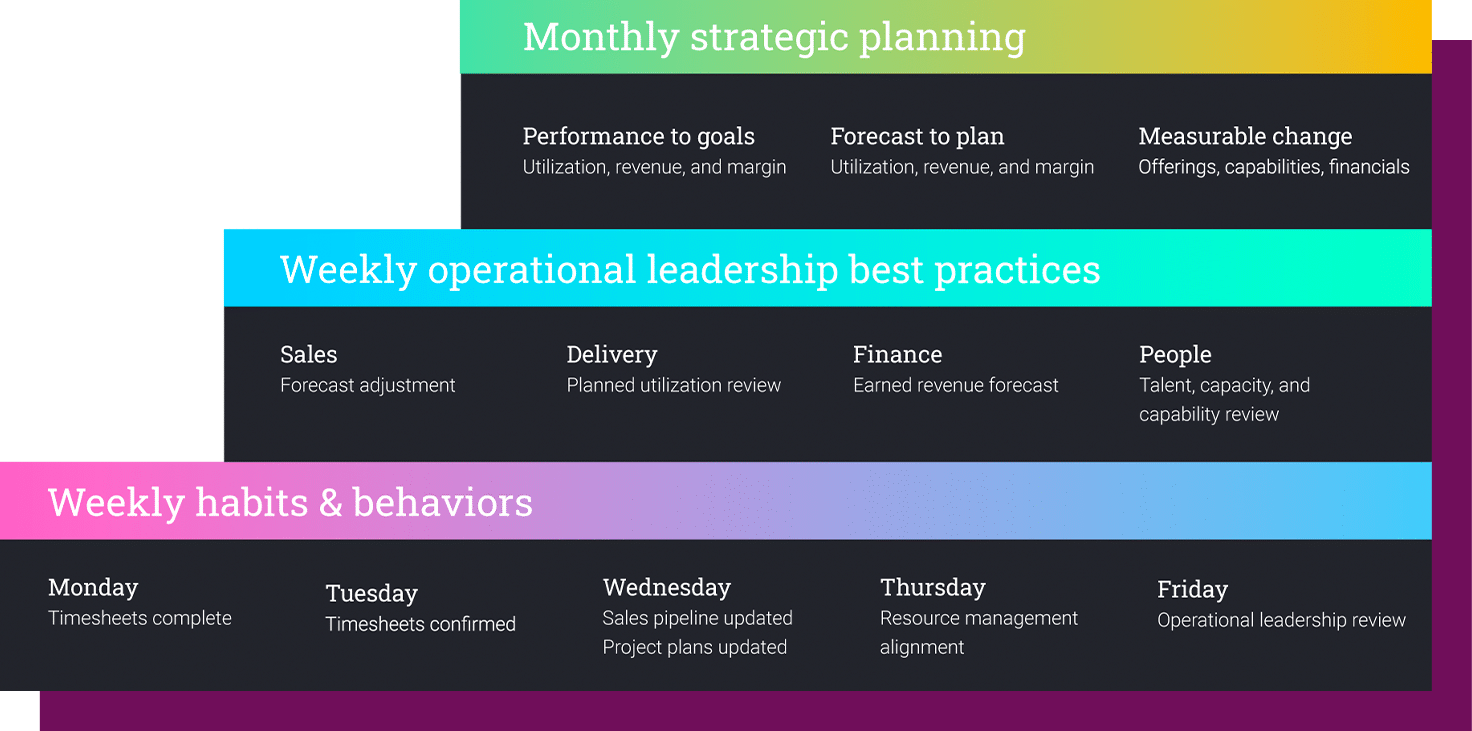 Monthly strategic planning

Performance to goals
Utilization, revenue, and margin

Forecast to plan
Utilization, revenue, and margin

Measurable change
Offerings, capabilities, financials

Weekly operational leadership best practices

Sales
Forecast adjustment

Delivery
Planned utilization review

Finance
Earned revenue forecast

People
Talent, capacity, and capability review

Weekly habits & behaviors

Monday
Timesheets complete

Tuesday
Timesheets confirmed

Wednesday
Sales pipeline updated
Project plans updated

Thursday
Resource management alignment

Friday
Operational leadership review